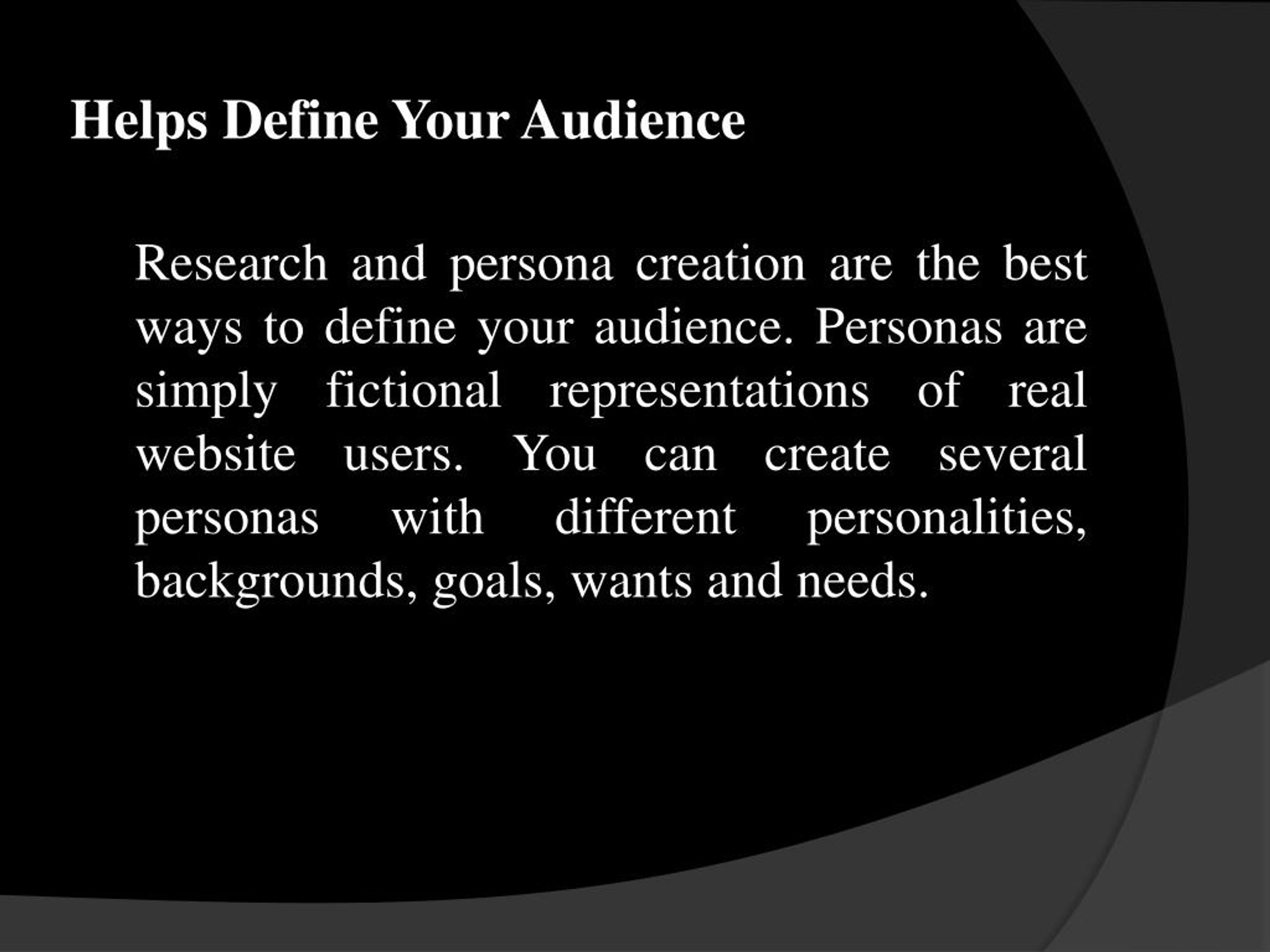 Helps Define Your Audience

Research and persona creation are the best ways to define your audience. Personas are simply fictional representations of real website users. You can create several personas with different personalities, backgrounds, goals, wants and needs.